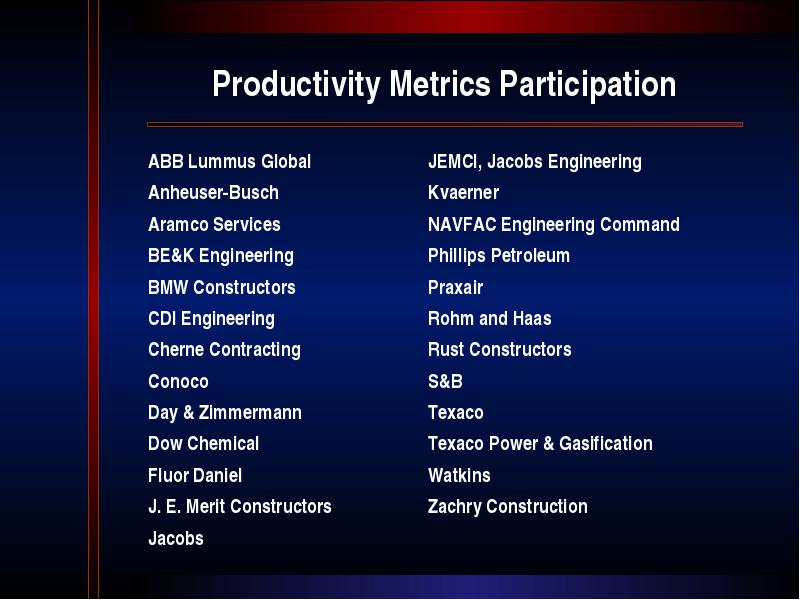 Productivity Metrics Participation

ABB Lummus Global
Anheuser-Busch
Aramco Services
BE&K Engineering
BMW Constructors
CDI Engineering
Cherne Contracting
Conoco
Day & Zimmermann
Dow Chemical
Fluor Daniel
J. E. Merit Constructors
Jacobs

JEMCI, Jacobs Engineering
Kvaerner
NAVFAC Engineering Command
Phillips Petroleum
Praxair
Rohm and Haas
Rust Constructors
S&B
Texaco
Texaco Power & Gasification
Watkins
Zachry Construction